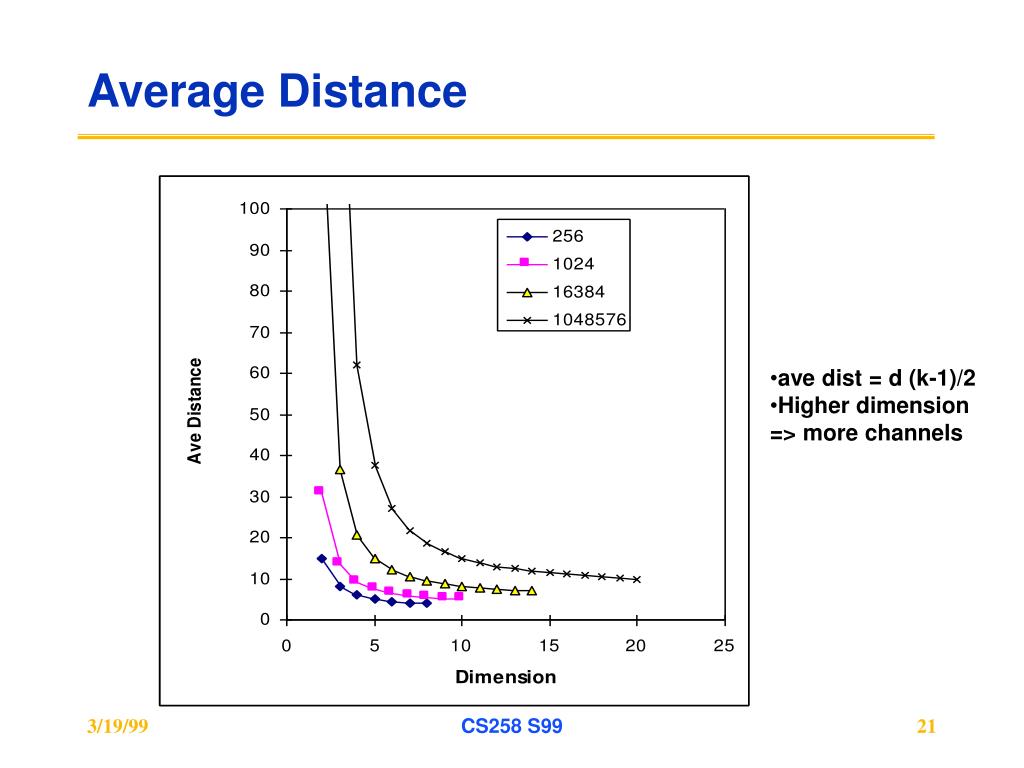 Average Distance

100
90
80
70
60
50
40
30
20
10
0

Ave Distance

0 5 10 15 20 25

Dimension

256
1024
16384
1048576

•ave dist = d (k-1)/2
•Higher dimension => more channels

3/19/99

CS258 S99

21